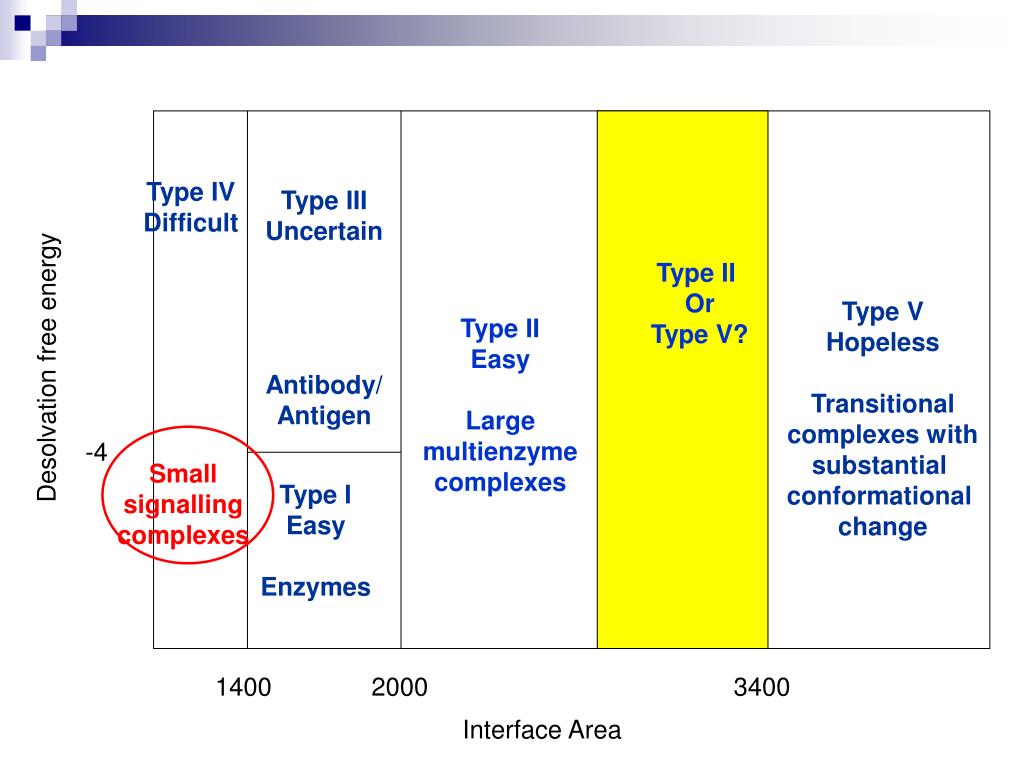 Desolvation free energy

-4

Type IV
Difficult

Small
signalling
complexes

Type III
Uncertain

Antibody/
Antigen

Type I
Easy

Enzymes

Type II
Easy

Large
multienzyme
complexes

Type II
Or
Type V?

Type V
Hopeless

Transitional
complexes with
substantial
conformational
change

1400

2000

3400

Interface Area